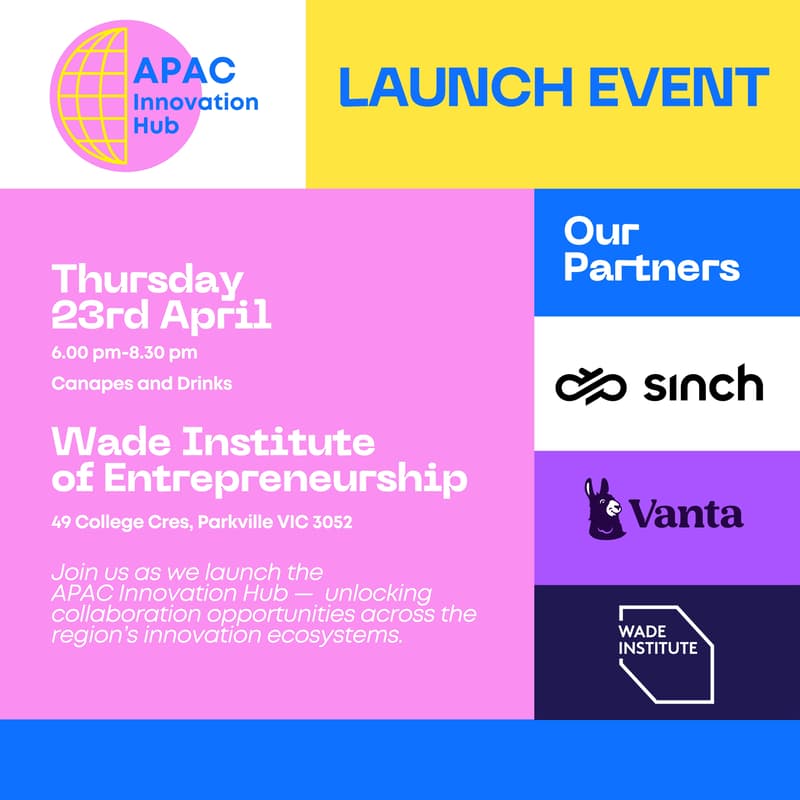 APAC
Innovation
Hub

LAUNCH EVENT

Thursday
23rd April

6.00 pm-8.30 pm

Canapes and Drinks

Wade Institute
of Entrepreneurship

49 College Cres, Parkville VIC 3052

Join us as we launch the APAC Innovation Hub — unlocking collaboration opportunities across the region's innovation ecosystems.

Our
Partners

sinch

Vanta

WADE
INSTITUTE